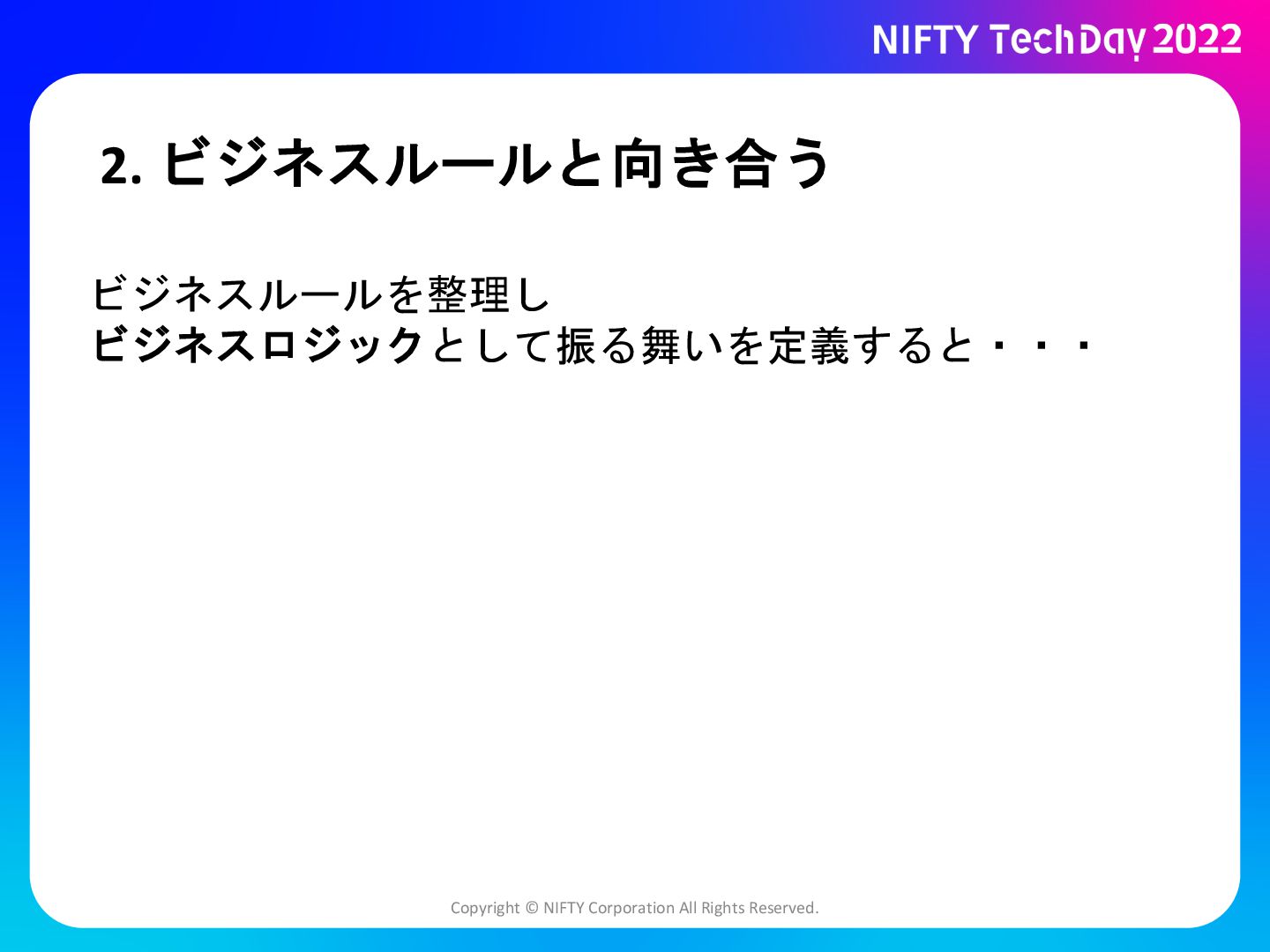 NIFTY TechDay 2022

2. ビジネスルールと向き合う

ビジネスルールを整理し
ビジネスロジックとして振る舞いを定義すると・・・

Copyright © NIFTY Corporation All Rights Reserved.